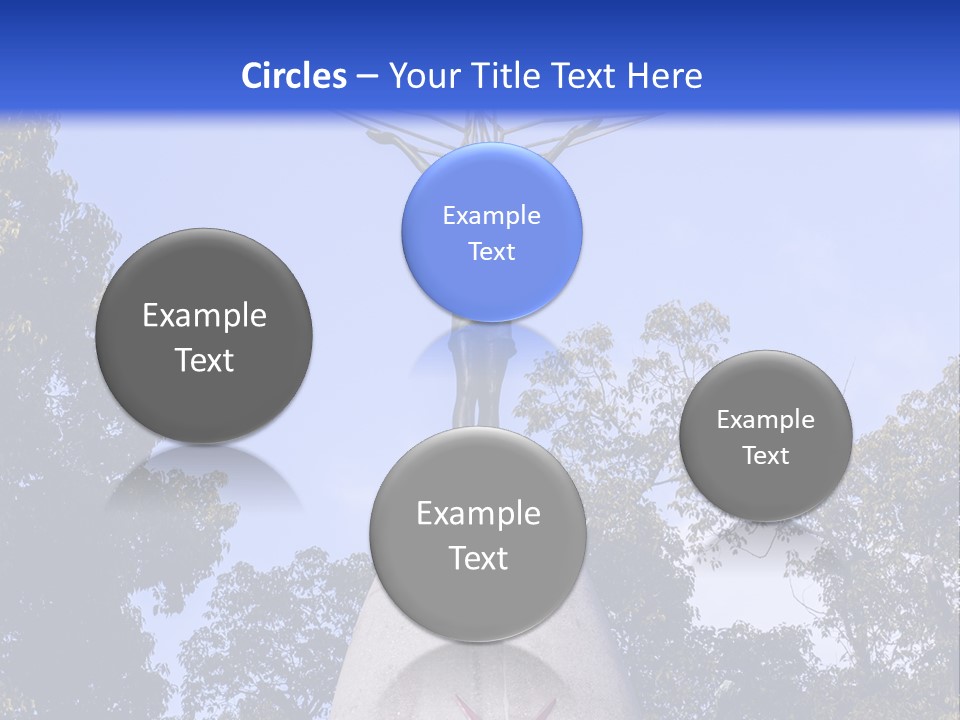 Circles – Your Title Text Here

Example Text

Example Text

Example Text

Example Text